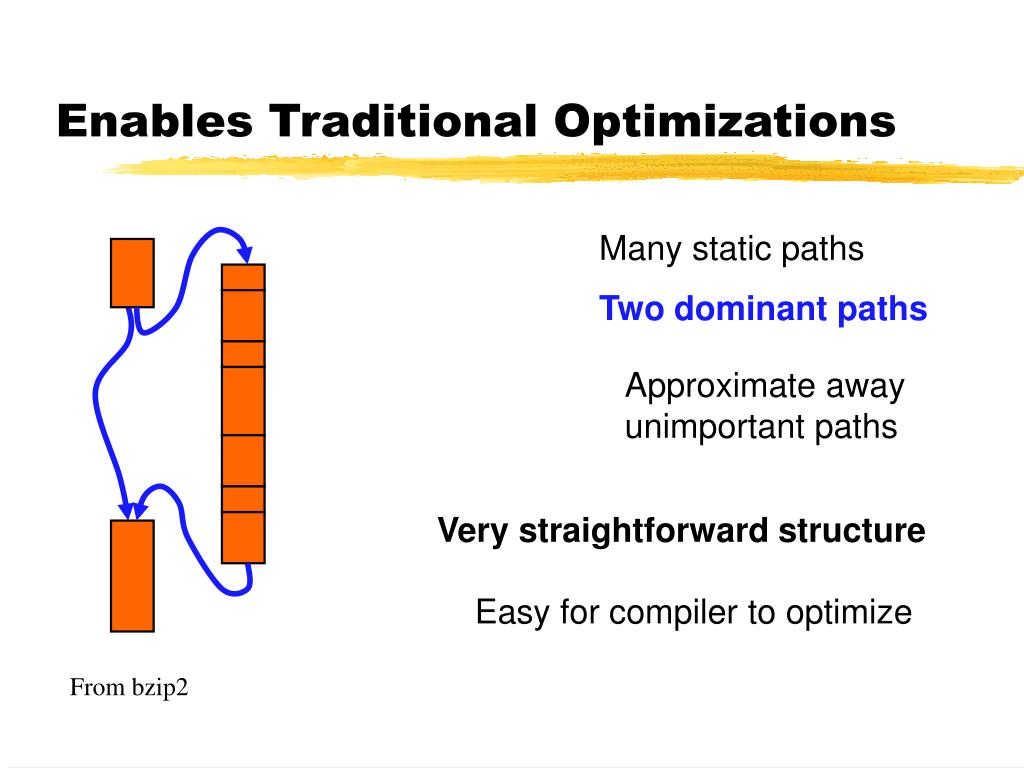 Enables Traditional Optimizations

Many static paths

Two dominant paths

Approximate away unimportant paths

Very straightforward structure

Easy for compiler to optimize

From bzip2